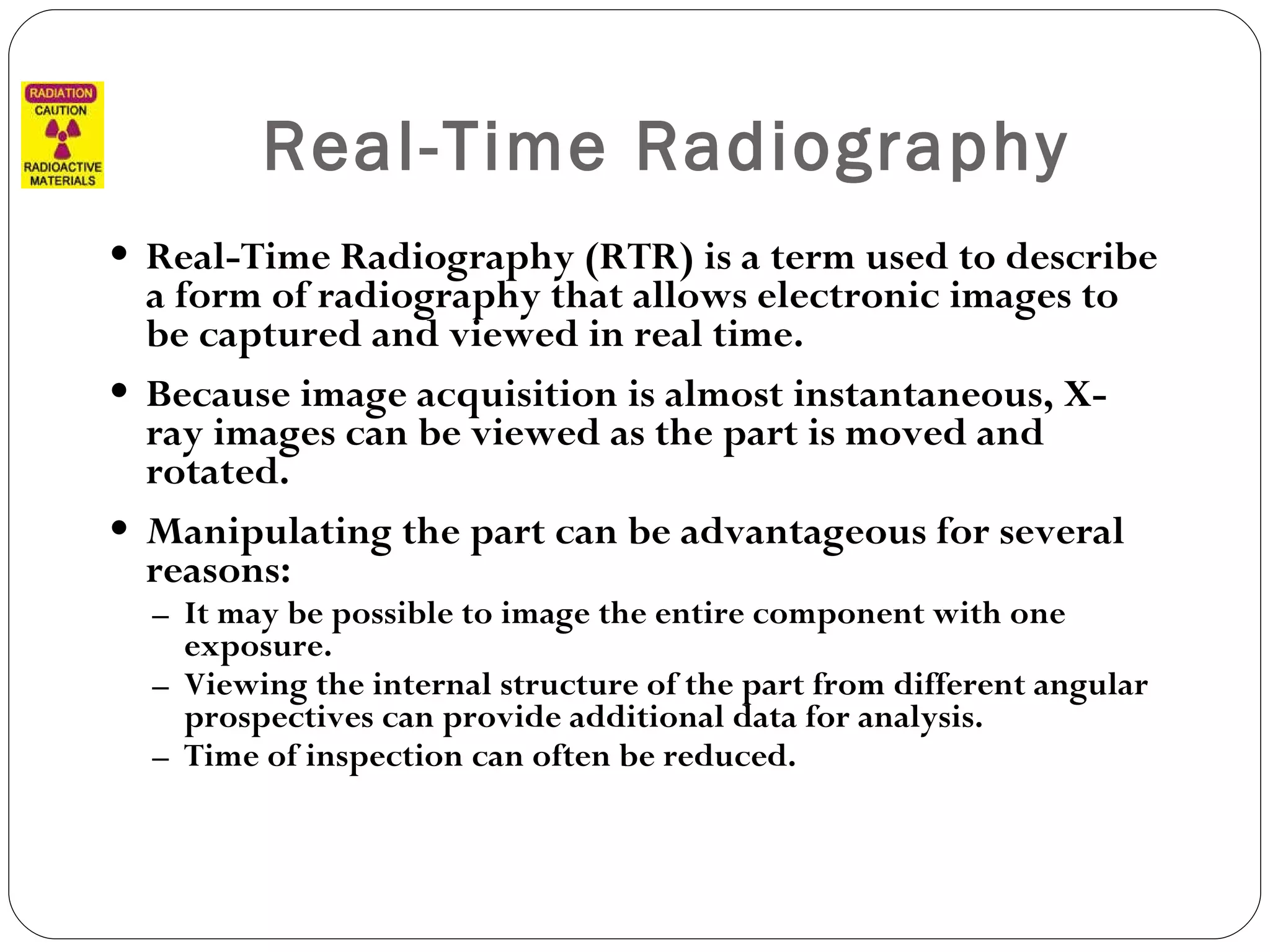 RADIATION
CAUTION
RADIOACTIVE MATERIALS

Real-Time Radiography

• Real-Time Radiography (RTR) is a term used to describe a form of radiography that allows electronic images to be captured and viewed in real time.

• Because image acquisition is almost instantaneous, X-ray images can be viewed as the part is moved and rotated.

• Manipulating the part can be advantageous for several reasons:
– It may be possible to image the entire component with one exposure.
– Viewing the internal structure of the part from different angular prospectives can provide additional data for analysis.
– Time of inspection can often be reduced.